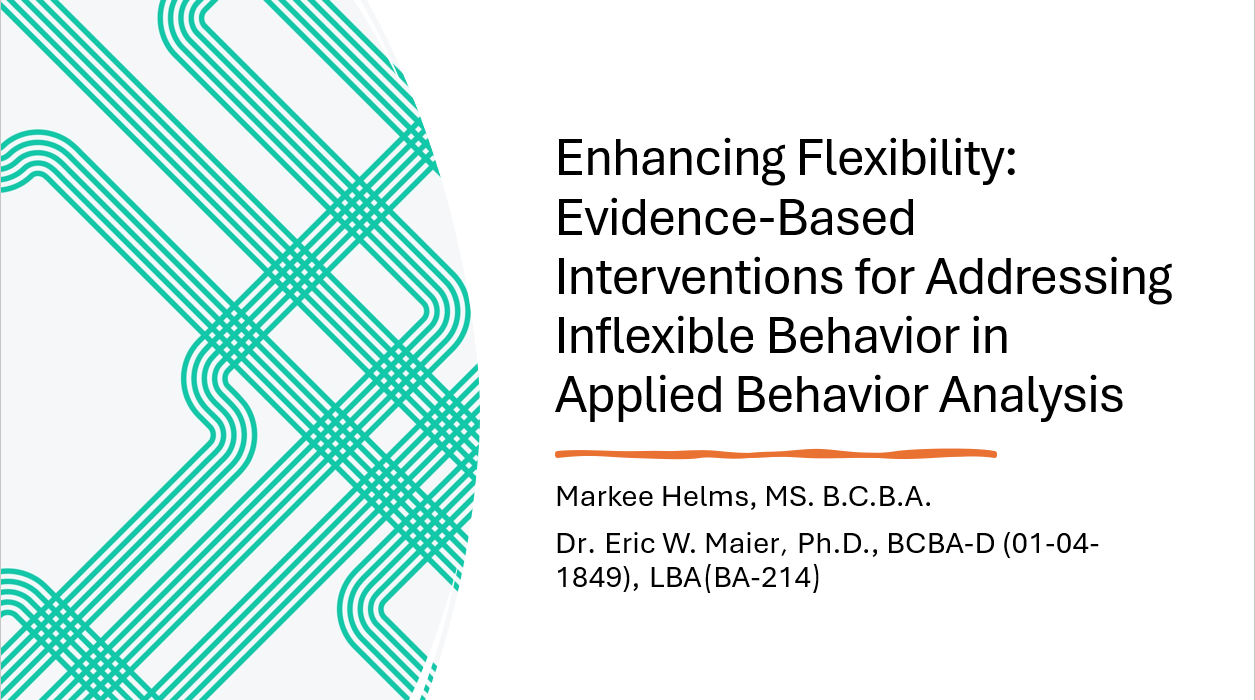 Enhancing Flexibility: Evidence-Based Interventions for Addressing Inflexible Behavior in Applied Behavior Analysis

Markee Helms, MS. B.C.B.A.

Dr. Eric W. Maier, Ph.D., BCBA-D (01-04-1849), LBA(BA-214)